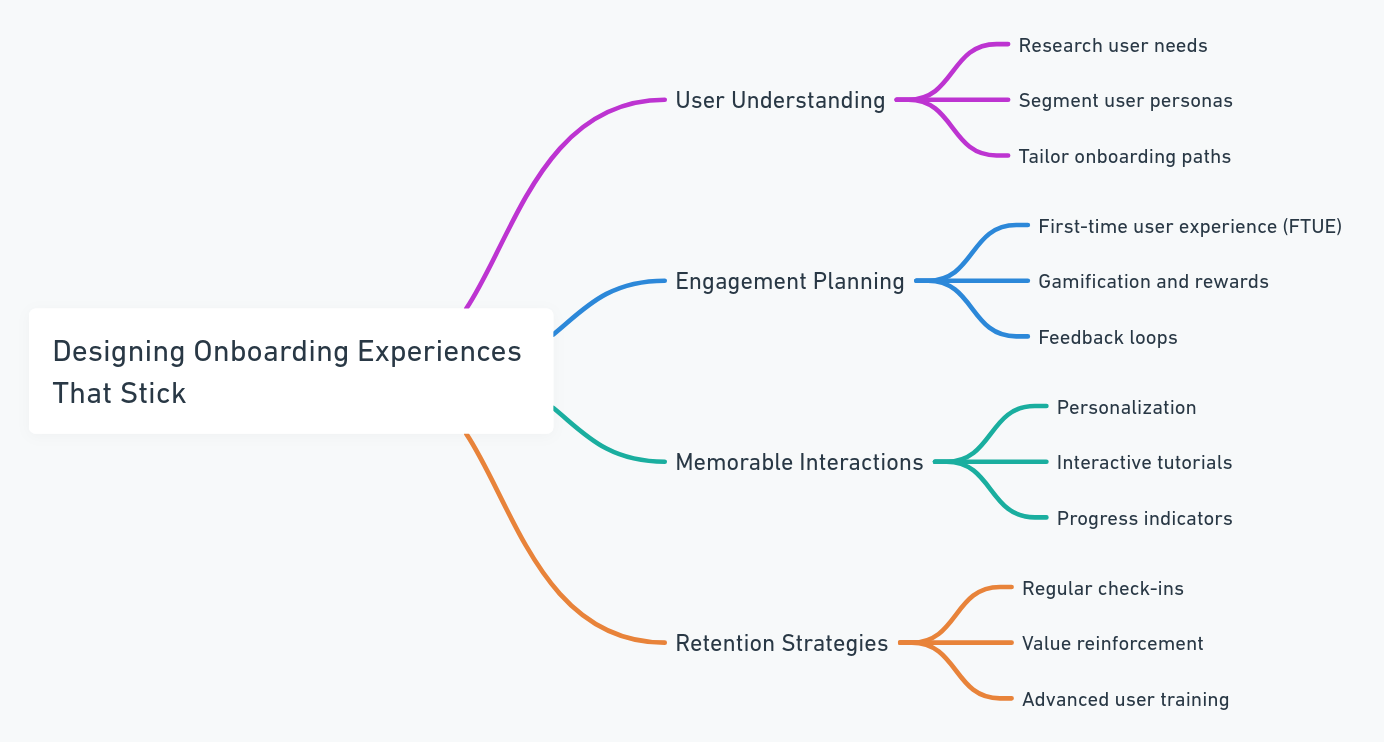 Designing Onboarding Experiences That Stick

User Understanding

Research user needs

Segment user personas

Tailor onboarding paths

Engagement Planning

First-time user experience (FTUE)

Gamification and rewards

Feedback loops

Memorable Interactions

Personalization

Interactive tutorials

Progress indicators

Retention Strategies

Regular check-ins

Value reinforcement

Advanced user training